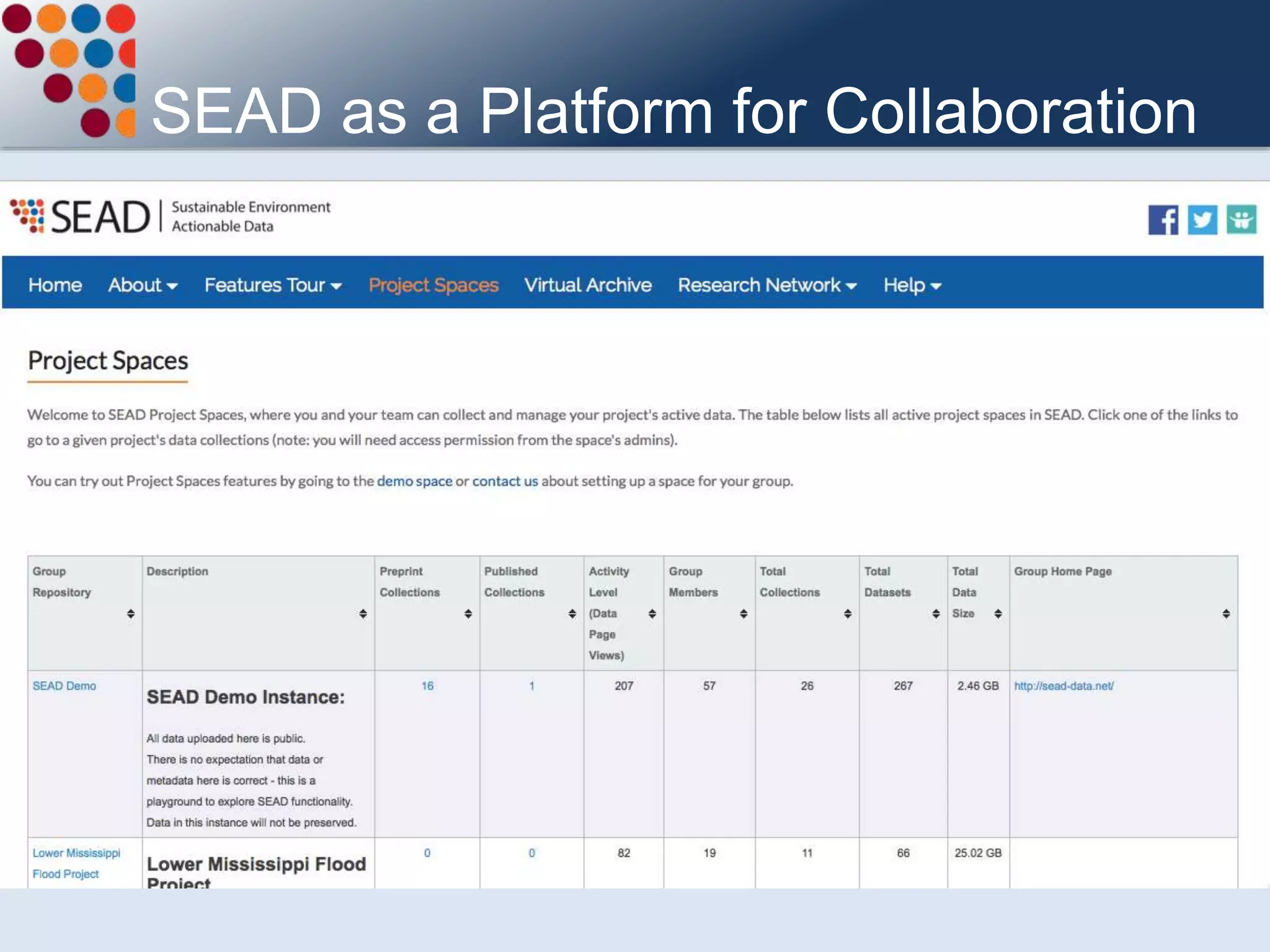 SEAD as a Platform for Collaboration

SEAD | Sustainable Environment Actionable Data

Home About Features Tour Project Spaces Virtual Archive Research Network Help

Project Spaces

Welcome to SEAD Project Spaces, where you and your team can collect and manage your project's active data. The table below lists all active project spaces in SEAD. Click one of the links to go to a given project's data collections (note: you will need access permission from the space's admins).

You can try out Project Spaces features by going to the demo space or contact us about setting up a space for your group.

| Group Repository | Description | Preprint Collections | Published Collections | Activity Level (Data Page Views) | Group Members | Total Collections | Total Datasets | Total Data Size | Group Home Page |
|---|---|---|---|---|---|---|---|---|---|
| SEAD Demo | SEAD Demo Instance: All data uploaded here is public. There is no expectation that data or metadata here is correct - this is a playground to explore SEAD functionality. Data in this instance will not be preserved. | 16 | 1 | 207 | 57 | 26 | 267 | 2.46 GB | http://sead-data.net/ |
| Lower Mississippi Flood Project | Lower Mississippi Flood Project | 0 | 0 | 82 | 19 | 11 | 66 | 25.02 GB | |